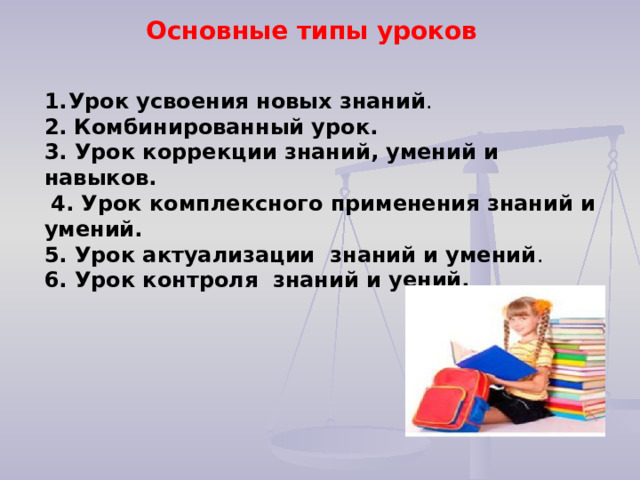 Основные типы уроков

1.Урок усвоения новых знаний.
2. Комбинированный урок.
3. Урок коррекции знаний, умений и навыков.
4. Урок комплексного применения знаний и умений.
5. Урок актуализации знаний и умений.
6. Урок контроля знаний и уений.